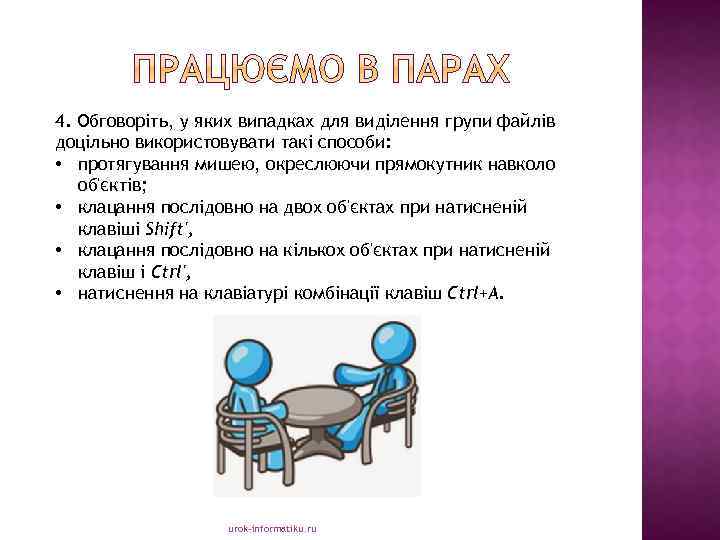 ПРАЦЮЄМО В ПАРАХ

4. Обговоріть, у яких випадках для виділення групи файлів доцільно використовувати такі способи:
• протягування мишею, окреслюючи прямокутник навколо об'єктів;
• клацання послідовно на двох об'єктах при натисненій клавіші Shift',
• клацання послідовно на кількох об'єктах при натисненій клавіш і Ctrl',
• натиснення на клавіатурі комбінації клавіш Ctrl+A.

urok-informatiku.ru